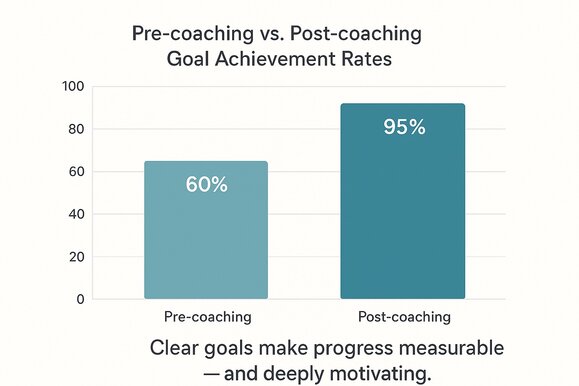 Pre-coaching vs. Post-coaching
Goal Achievement Rates

100
80
60
40
20
0

60%
95%

Pre-coaching
Post-coaching

Clear goals make progress measurable — and deeply motivating.